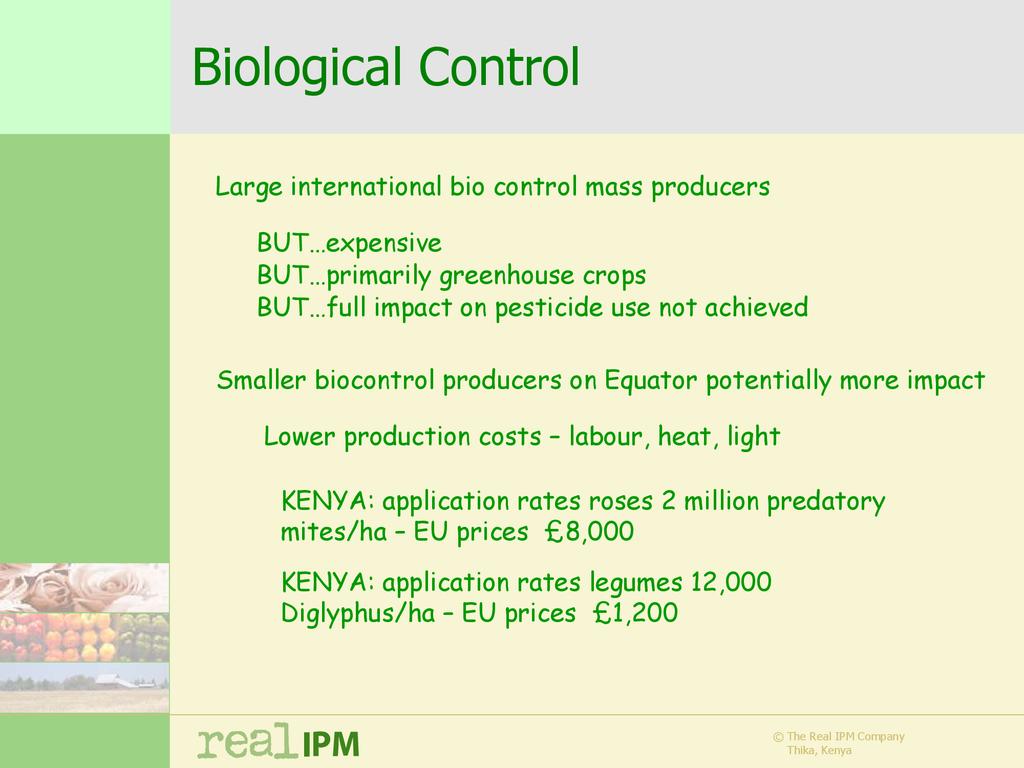 Biological Control

Large international bio control mass producers

BUT…expensive
BUT…primarily greenhouse crops
BUT…full impact on pesticide use not achieved

Smaller biocontrol producers on Equator potentially more impact

Lower production costs – labour, heat, light

KENYA: application rates roses 2 million predatory mites/ha – EU prices £8,000

KENYA: application rates legumes 12,000 Diglyphus/ha – EU prices £1,200

real IPM

© The Real IPM Company
Thika, Kenya